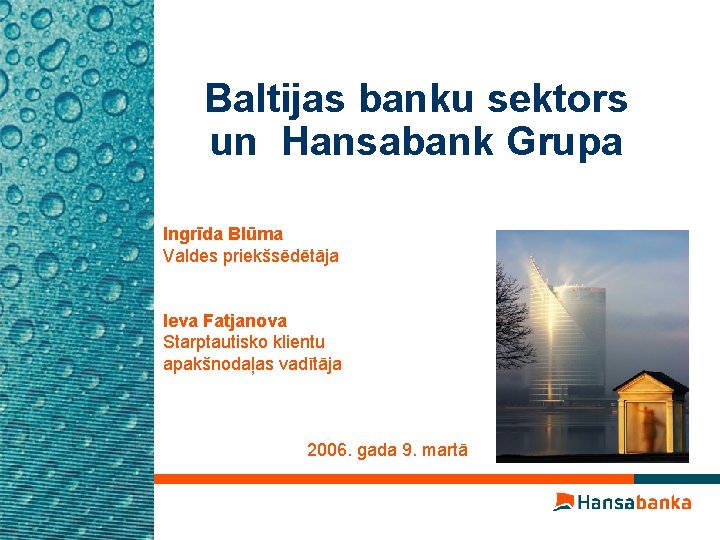 Baltijas banku sektors un Hansabank Grupa

Ingrīda Blūma
Valdes priekšsēdētāja

Ieva Fatjanova
Starptautisko klientu apakšnodaļas vadītāja

2006. gada 9. martā

Hansabanka